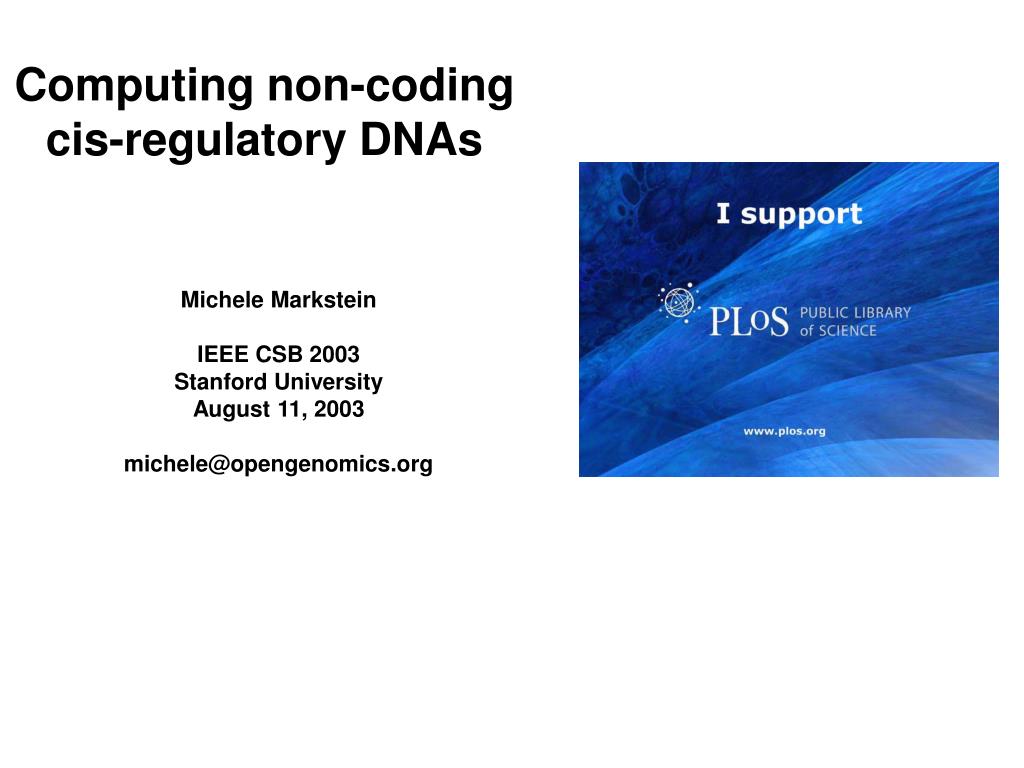 Computing non-coding cis-regulatory DNAs

Michele Markstein

IEEE CSB 2003
Stanford University
August 11, 2003

michele@opengenomics.org

I support

PLoS PUBLIC LIBRARY of SCIENCE

www.plos.org